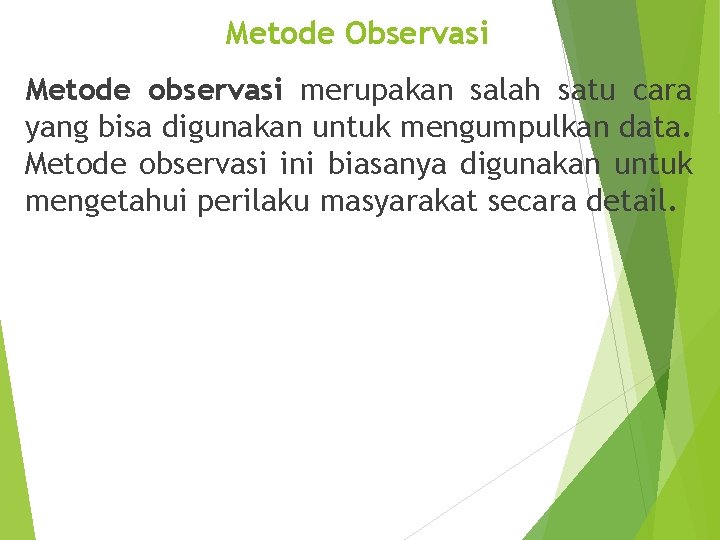 Metode Observasi

Metode observasi merupakan salah satu cara yang bisa digunakan untuk mengumpulkan data. Metode observasi ini biasanya digunakan untuk mengetahui perilaku masyarakat secara detail.